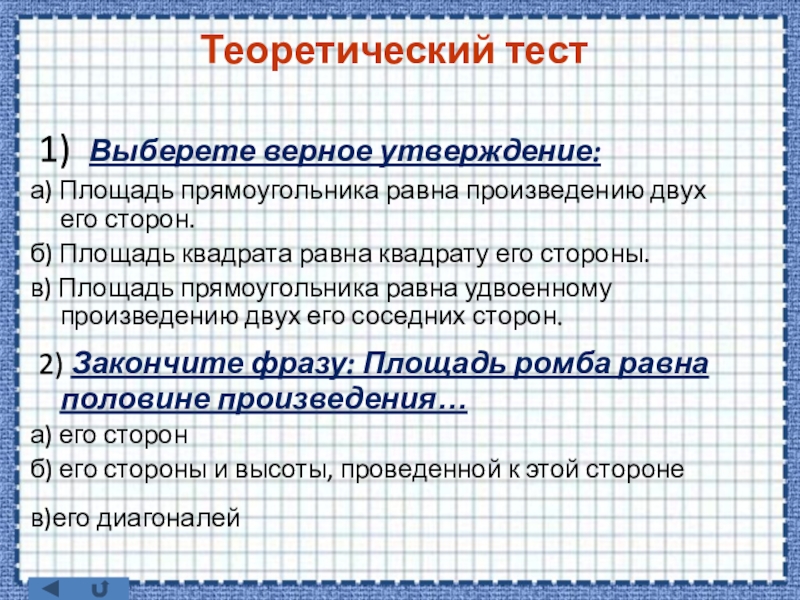 Теоретический тест

1) Выберете верное утверждение:

а) Площадь прямоугольника равна произведению двух его сторон.

б) Площадь квадрата равна квадрату его стороны.

в) Площадь прямоугольника равна удвоенному произведению двух его соседних сторон.

2) Закончите фразу: Площадь ромба равна половине произведения…

а) его сторон

б) его стороны и высоты, проведенной к этой стороне

в)его диагоналей